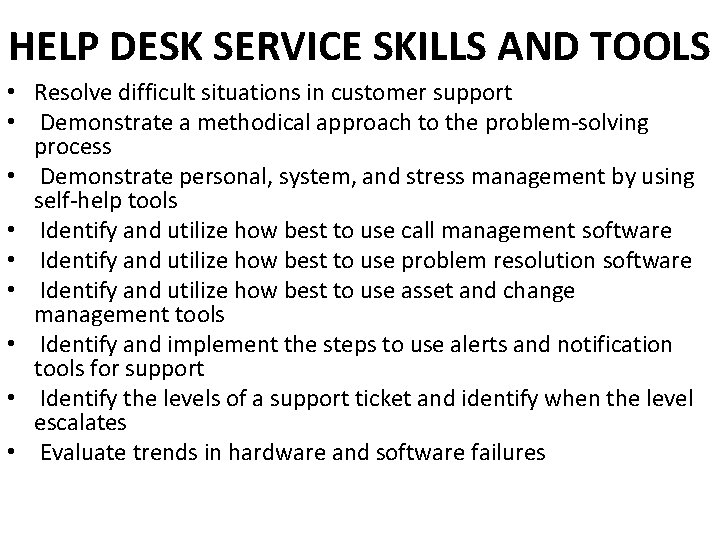 HELP DESK SERVICE SKILLS AND TOOLS

• Resolve difficult situations in customer support
• Demonstrate a methodical approach to the problem-solving process
• Demonstrate personal, system, and stress management by using self-help tools
• Identify and utilize how best to use call management software
• Identify and utilize how best to use problem resolution software
• Identify and utilize how best to use asset and change management tools
• Identify and implement the steps to use alerts and notification tools for support
• Identify the levels of a support ticket and identify when the level escalates
• Evaluate trends in hardware and software failures